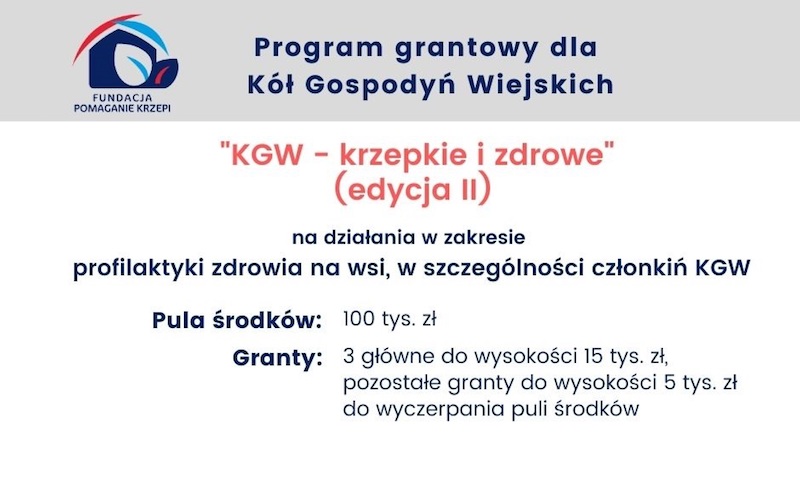 FUNDACJA
POMAGANIE KRZEPI

Program grantowy dla
Kół Gospodyń Wiejskich

"KGW - krzepkie i zdrowe"
(edycja II)

na działania w zakresie
profilaktyki zdrowia na wsi, w szczególności członkiń KGW

Pula środków: 100 tys. zł

Granty: 3 główne do wysokości 15 tys. zł, pozostałe granty do wysokości 5 tys. zł do wyczerpania puli środków